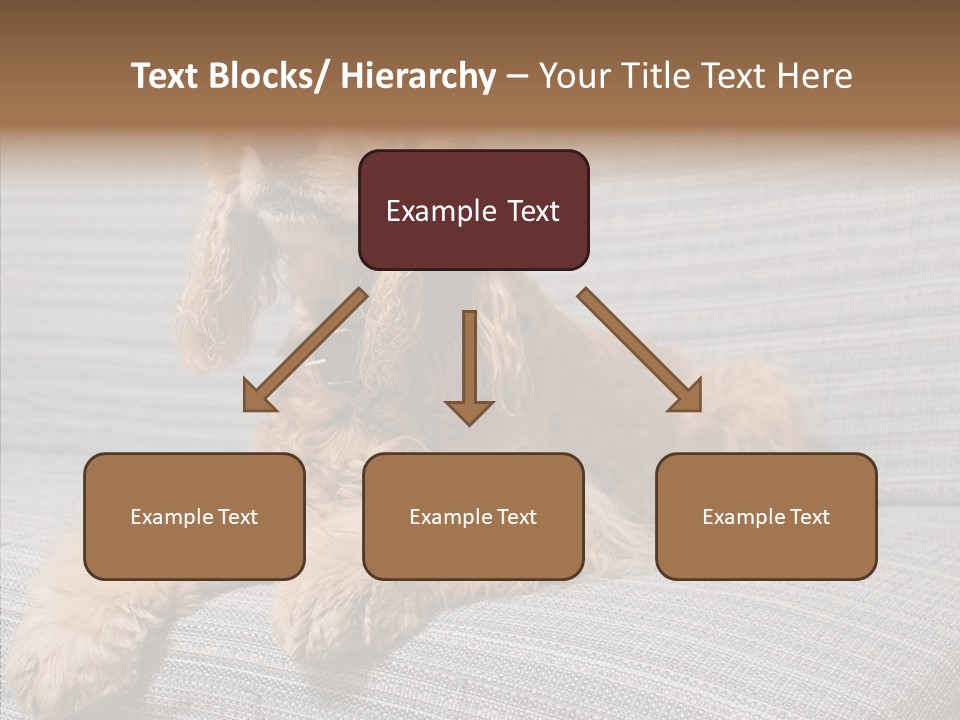 Text Blocks/ Hierarchy – Your Title Text Here

Example Text

Example Text

Example Text

Example Text